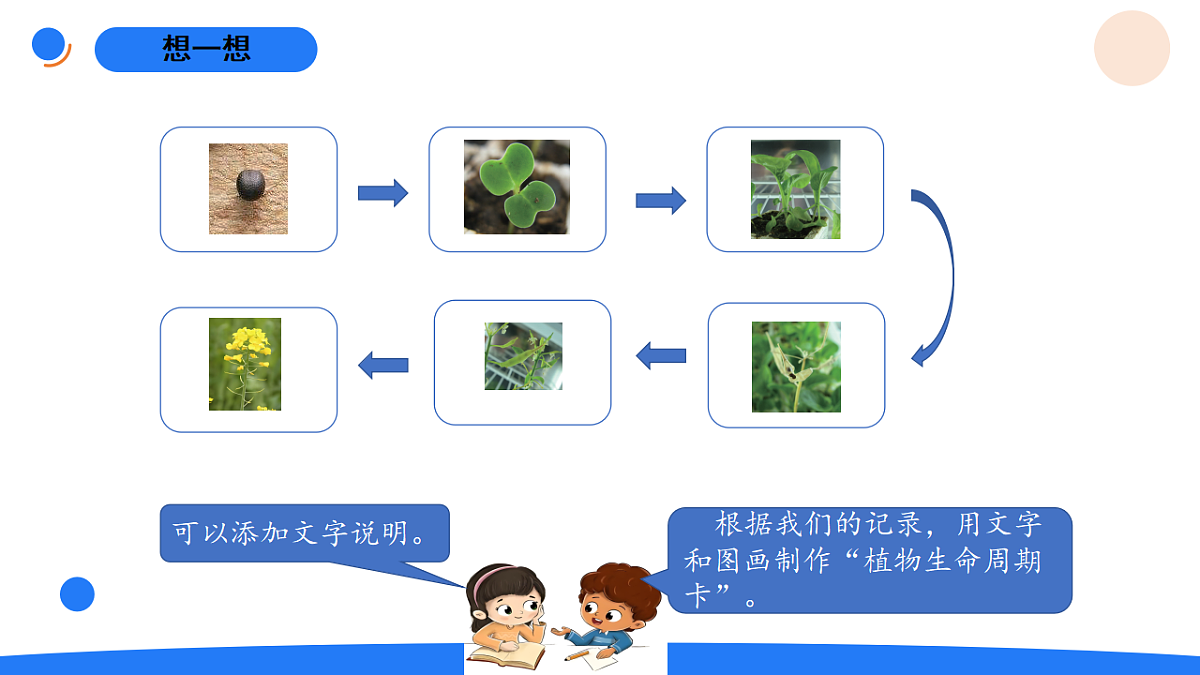 想一想

可以添加文字说明。

根据我们的记录，用文字和图画制作“植物生命周期卡”。